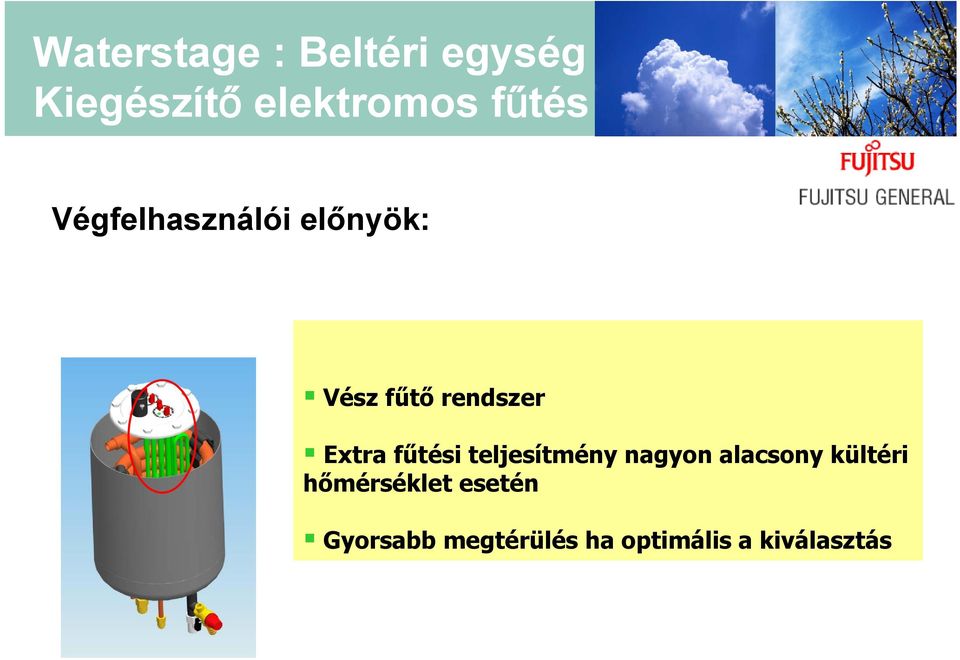 Waterstage : Beltéri egység
Kiegészítő elektromos fűtés

FUJITSU
FUJITSU GENERAL

Végfelhasználói előnyök:

▪ Vész fűtő rendszer

▪ Extra fűtési teljesítmény nagyon alacsony kültéri hőmérséklet esetén

▪ Gyorsabb megtérülés ha optimális a kiválasztás